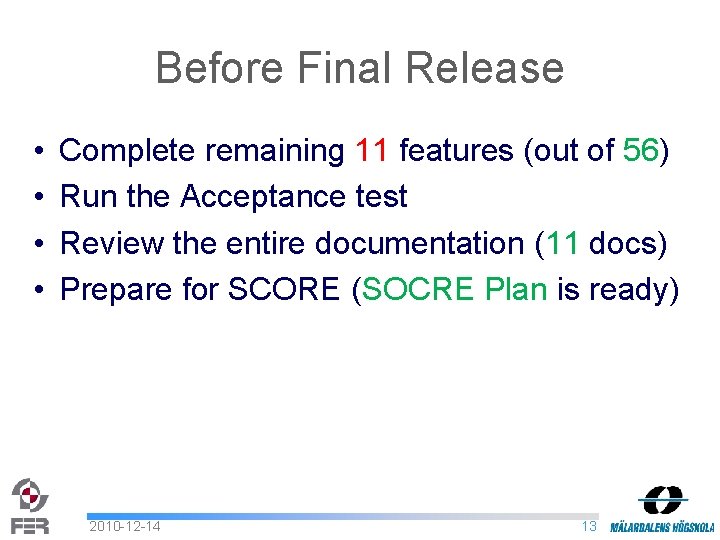 Before Final Release

• Complete remaining 11 features (out of 56)
• Run the Acceptance test
• Review the entire documentation (11 docs)
• Prepare for SCORE (SOCRE Plan is ready)

FER

2010-12-14

13

MÄLARDALENS HÖGSKOLA